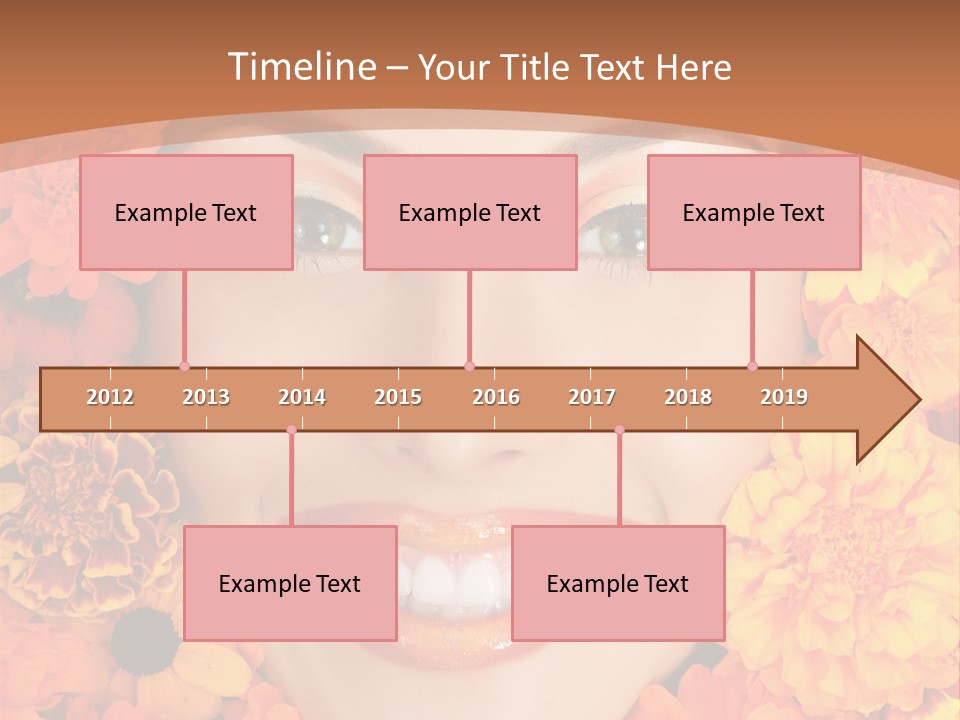 Timeline – Your Title Text Here

Example Text

Example Text

Example Text

2012 2013 2014 2015 2016 2017 2018 2019

Example Text

Example Text